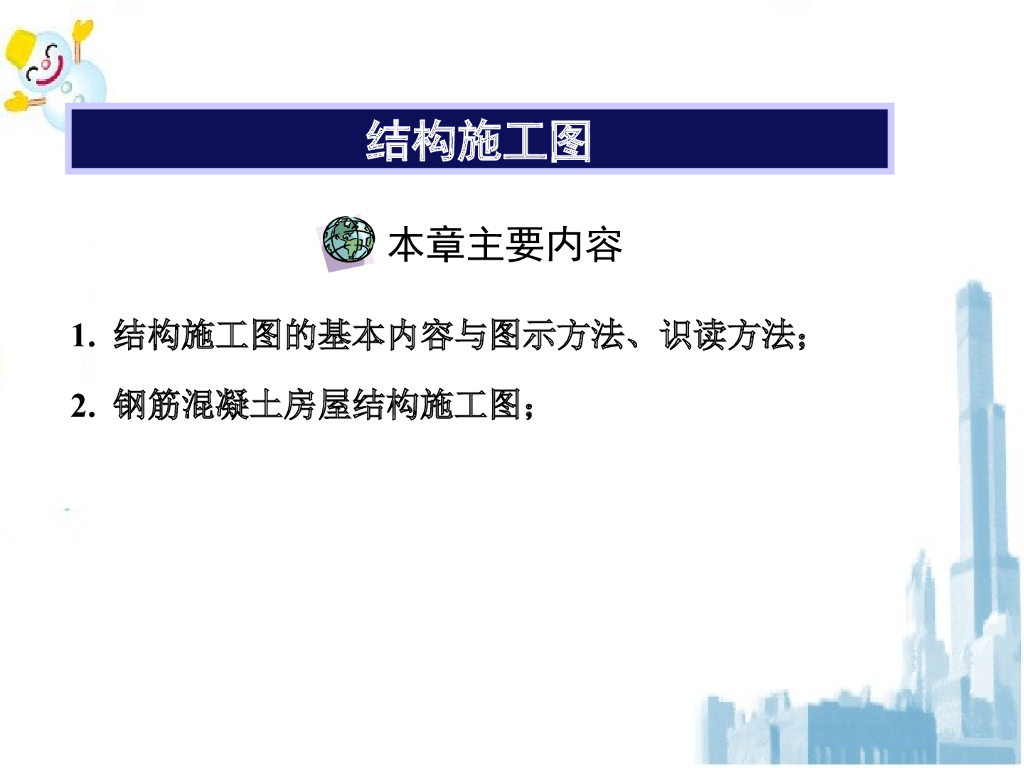 结构施工图

本章主要内容

1. 结构施工图的基本内容与图示方法、识读方法；

2. 钢筋混凝土房屋结构施工图；